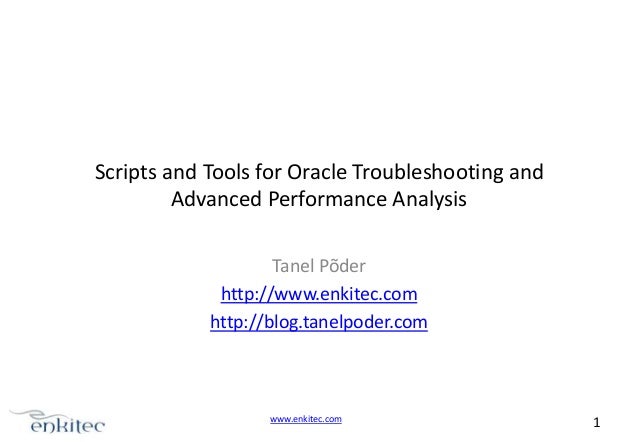 Scripts and Tools for Oracle Troubleshooting and Advanced Performance Analysis

Tanel Põder
http://www.enkitec.com
http://blog.tanelpoder.com

enkitec
www.enkitec.com
1